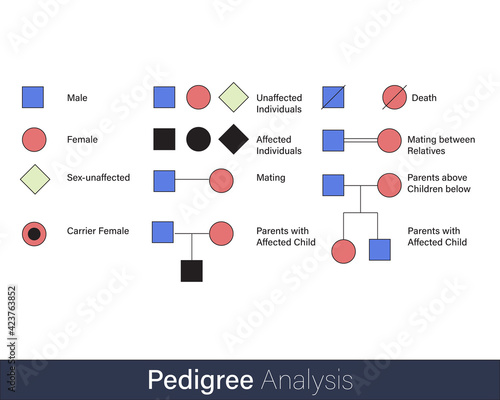 Male

Female

Sex-unaffected

Carrier Female

Unaffected Individuals

Affected Individuals

Mating

Parents with Affected Child

Death

Mating between Relatives

Parents above Children below

Parents with Affected Child

Adobe Stock | #423763852

Pedigree Analysis